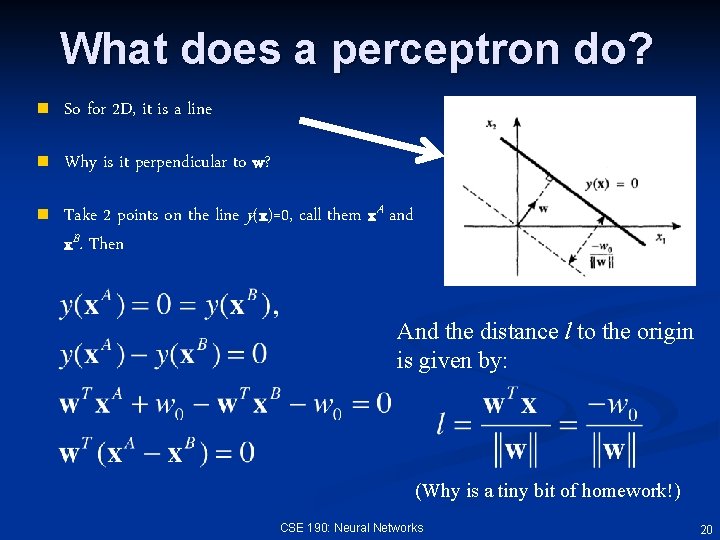 What does a perceptron do?

So for 2D, it is a line

Why is it perpendicular to $\mathbf{w}$?

Take 2 points on the line $y(\mathbf{x})=0$, call them $\mathbf{x}^A$ and $\mathbf{x}^B$. Then

$x_2$
$y(\mathbf{x}) = 0$
$\mathbf{w}$
$x_1$
$\frac{-w_0}{\|\mathbf{w}\|}$

$y(\mathbf{x}^A) = 0 = y(\mathbf{x}^B),$
$y(\mathbf{x}^A) - y(\mathbf{x}^B) = 0$
$\mathbf{w}^T\mathbf{x}^A + w_0 - \mathbf{w}^T\mathbf{x}^B - w_0 = 0$
$\mathbf{w}^T(\mathbf{x}^A - \mathbf{x}^B) = 0$

And the distance $l$ to the origin is given by:

$l = \frac{\mathbf{w}^T\mathbf{x}}{\|\mathbf{w}\|} = \frac{-w_0}{\|\mathbf{w}\|}$

(Why is a tiny bit of homework!)

CSE 190: Neural Networks

20